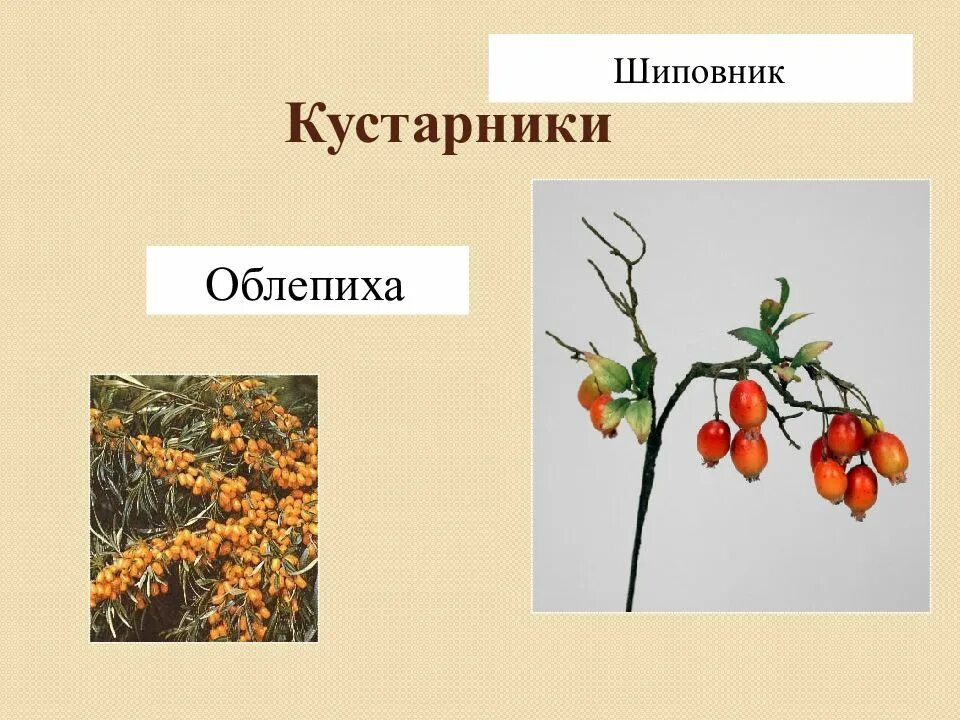 Шиповник

Кустарники

Облепиха